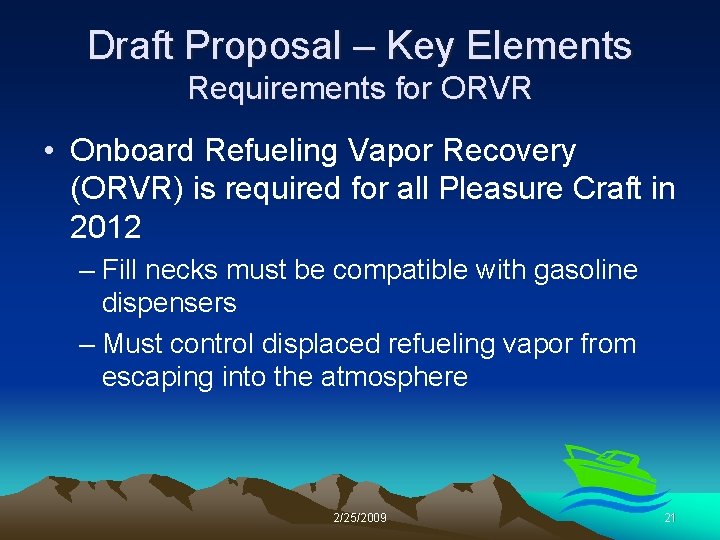 Draft Proposal – Key Elements
Requirements for ORVR

• Onboard Refueling Vapor Recovery (ORVR) is required for all Pleasure Craft in 2012

– Fill necks must be compatible with gasoline dispensers

– Must control displaced refueling vapor from escaping into the atmosphere

2/25/2009

21